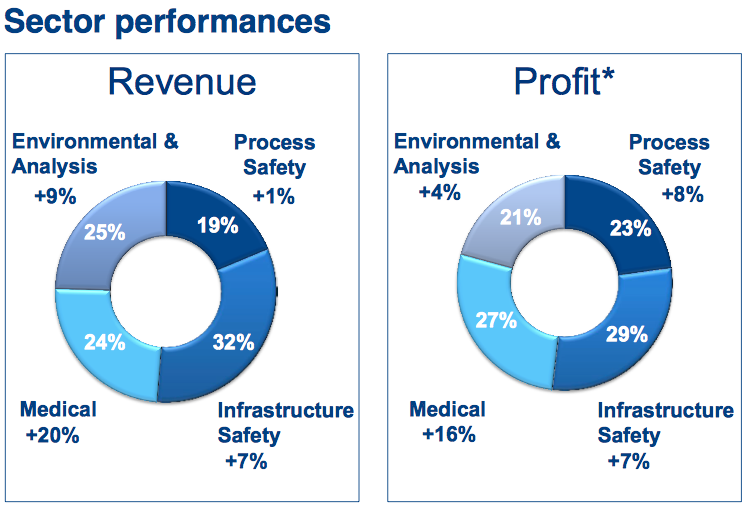 Sector performances

Revenue

Environmental & Analysis +9%

Process Safety +1%

25%

19%

24%

32%

Medical +20%

Infrastructure Safety +7%

Profit*

Environmental & Analysis +4%

Process Safety +8%

21%

23%

27%

29%

Medical +16%

Infrastructure Safety +7%